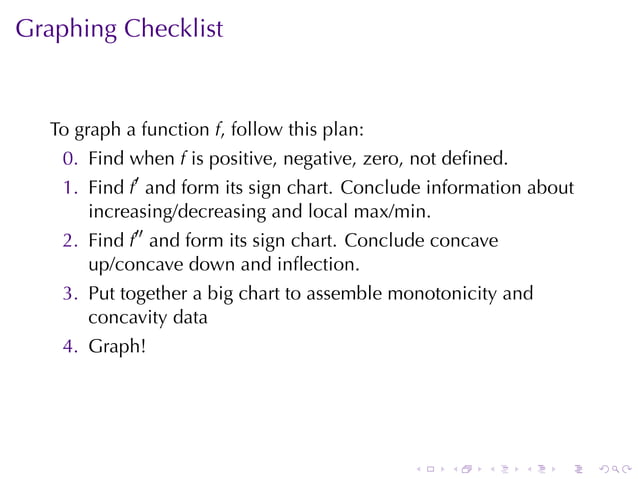 Graphing Checklist

To graph a function $f$, follow this plan:

0. Find when $f$ is positive, negative, zero, not defined.
1. Find $f'$ and form its sign chart. Conclude information about increasing/decreasing and local max/min.
2. Find $f''$ and form its sign chart. Conclude concave up/concave down and inflection.
3. Put together a big chart to assemble monotonicity and concavity data
4. Graph!